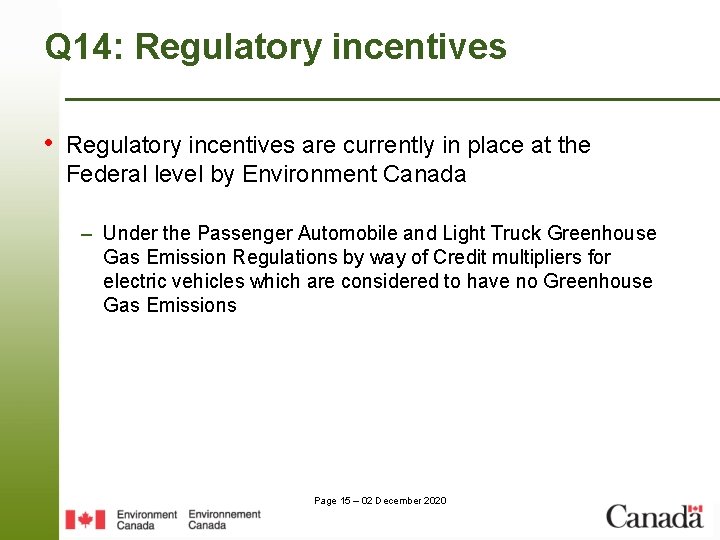 Q14: Regulatory incentives

• Regulatory incentives are currently in place at the Federal level by Environment Canada

– Under the Passenger Automobile and Light Truck Greenhouse Gas Emission Regulations by way of Credit multipliers for electric vehicles which are considered to have no Greenhouse Gas Emissions

Page 15 – 02 December 2020

Environment Canada Environnement Canada

Canada